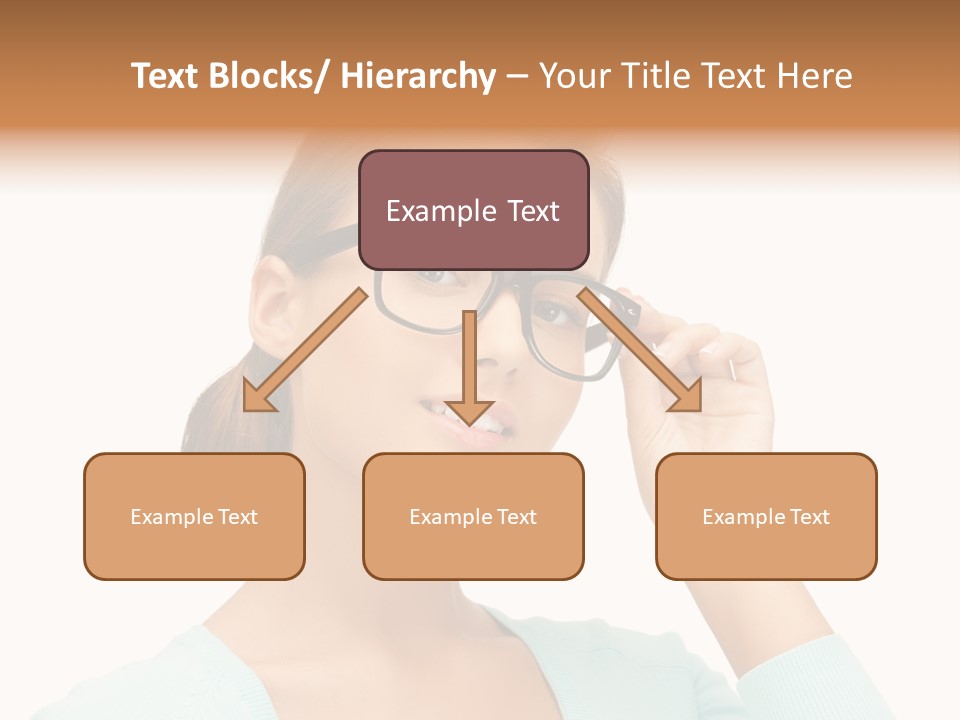 Text Blocks/ Hierarchy – Your Title Text Here

Example Text

Example Text

Example Text

Example Text